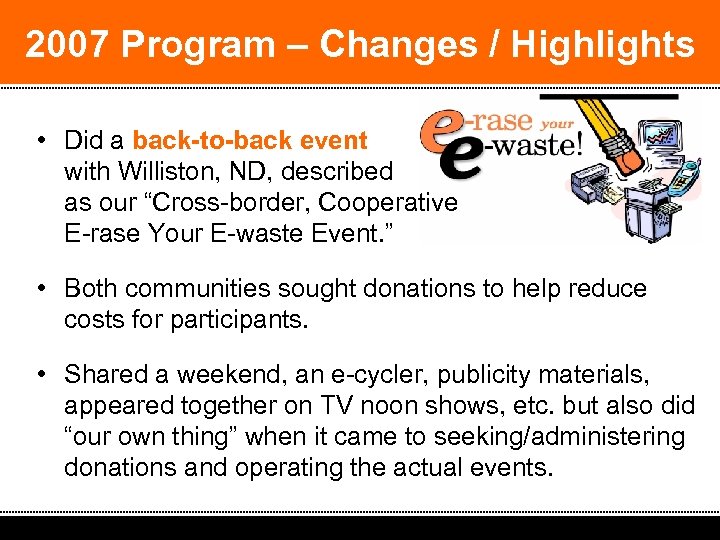 2007 Program – Changes / Highlights

e-rase your e-waste!

• Did a back-to-back event with Williston, ND, described as our “Cross-border, Cooperative E-rase Your E-waste Event.”

• Both communities sought donations to help reduce costs for participants.

• Shared a weekend, an e-cycler, publicity materials, appeared together on TV noon shows, etc. but also did “our own thing” when it came to seeking/administering donations and operating the actual events.